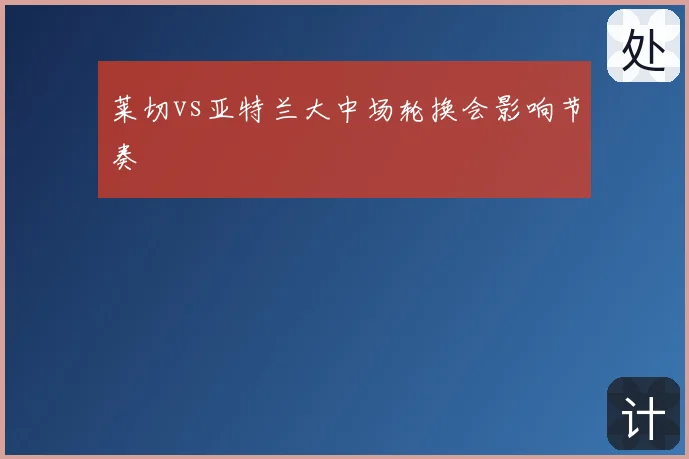 处

莱切VS亚特兰大中场轮换会影响节奏

计